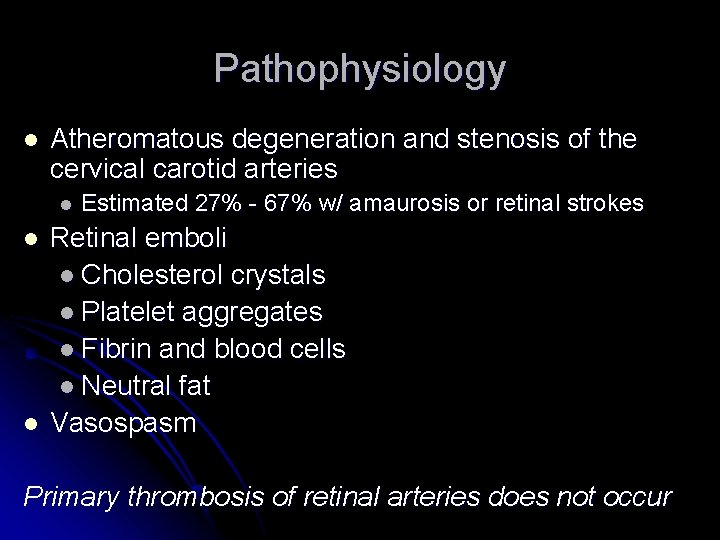 Pathophysiology

- Atheromatous degeneration and stenosis of the cervical carotid arteries
  - Estimated 27% - 67% w/ amaurosis or retinal strokes
- Retinal emboli
  - Cholesterol crystals
  - Platelet aggregates
  - Fibrin and blood cells
  - Neutral fat
- Vasospasm

Primary thrombosis of retinal arteries does not occur